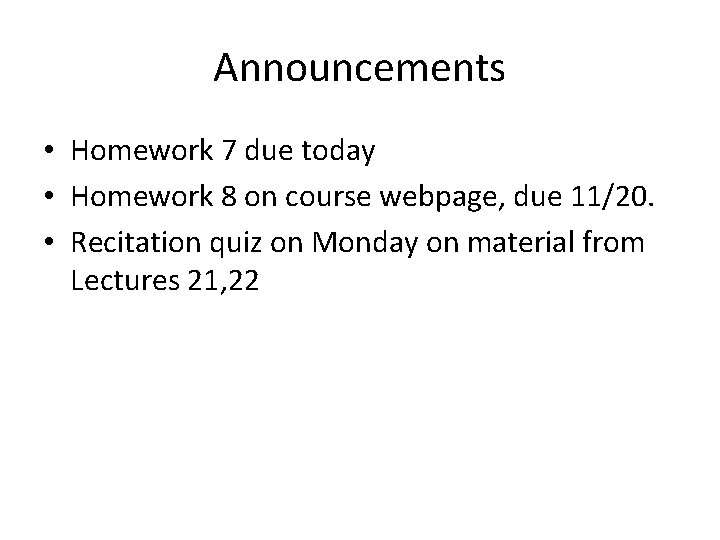 Announcements

• Homework 7 due today
• Homework 8 on course webpage, due 11/20.
• Recitation quiz on Monday on material from Lectures 21,22